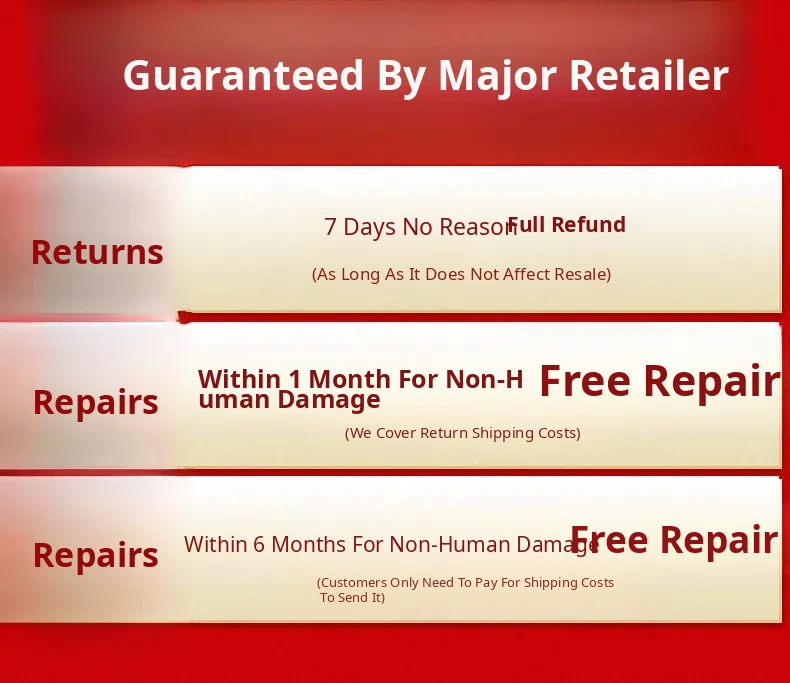 Guaranteed By Major Retailer

Returns

7 Days No Reason Full Refund

(As Long As It Does Not Affect Resale)

Repairs

Within 1 Month For Non-Human Damage

Free Repair

(We Cover Return Shipping Costs)

Repairs

Within 6 Months For Non-Human Damage

Free Repair

(Customers Only Need To Pay For Shipping Costs To Send It)